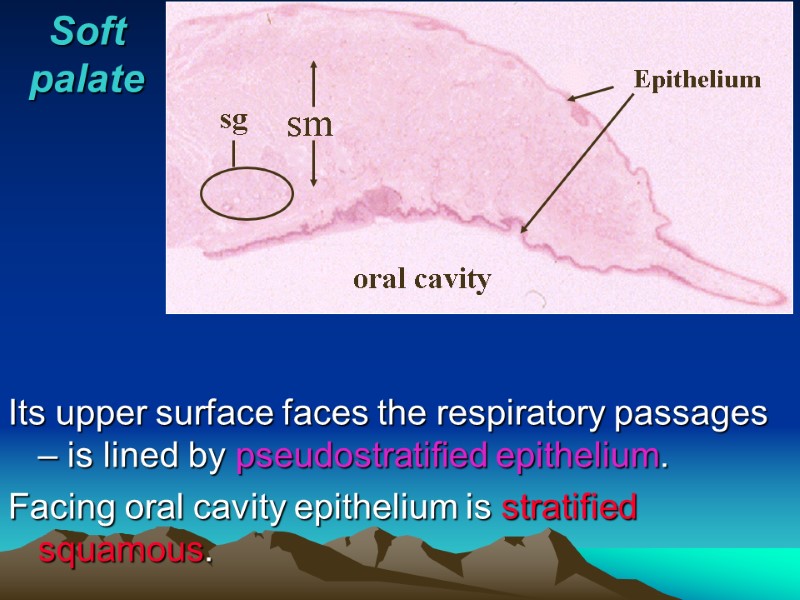 Soft palate

sg

sm

Epithelium

oral cavity

Its upper surface faces the respiratory passages – is lined by pseudostratified epithelium.

Facing oral cavity epithelium is stratified squamous.